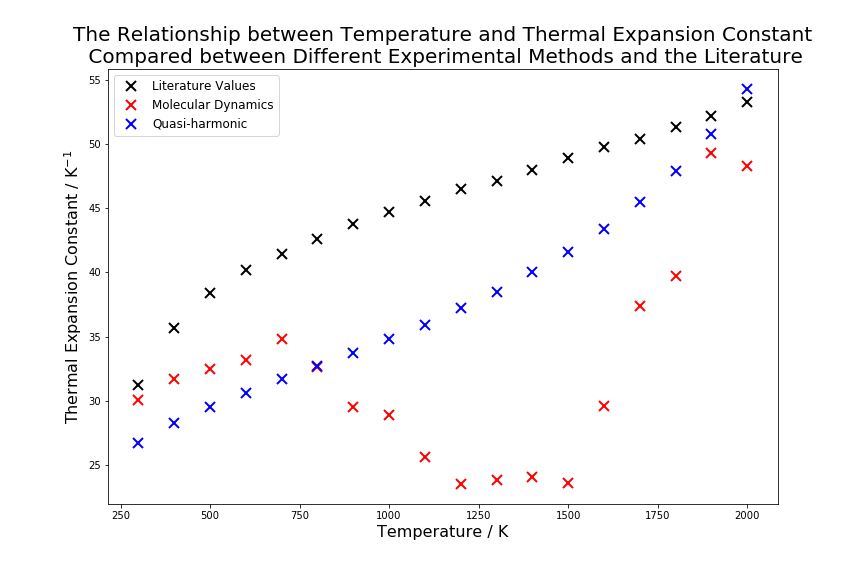 The Relationship between Temperature and Thermal Expansion Constant
Compared between Different Experimental Methods and the Literature

Literature Values
Molecular Dynamics
Quasi-harmonic

Thermal Expansion Constant / $K^{-1}$

55
50
45
40
35
30
25

250 500 750 1000 1250 1500 1750 2000

Temperature / K